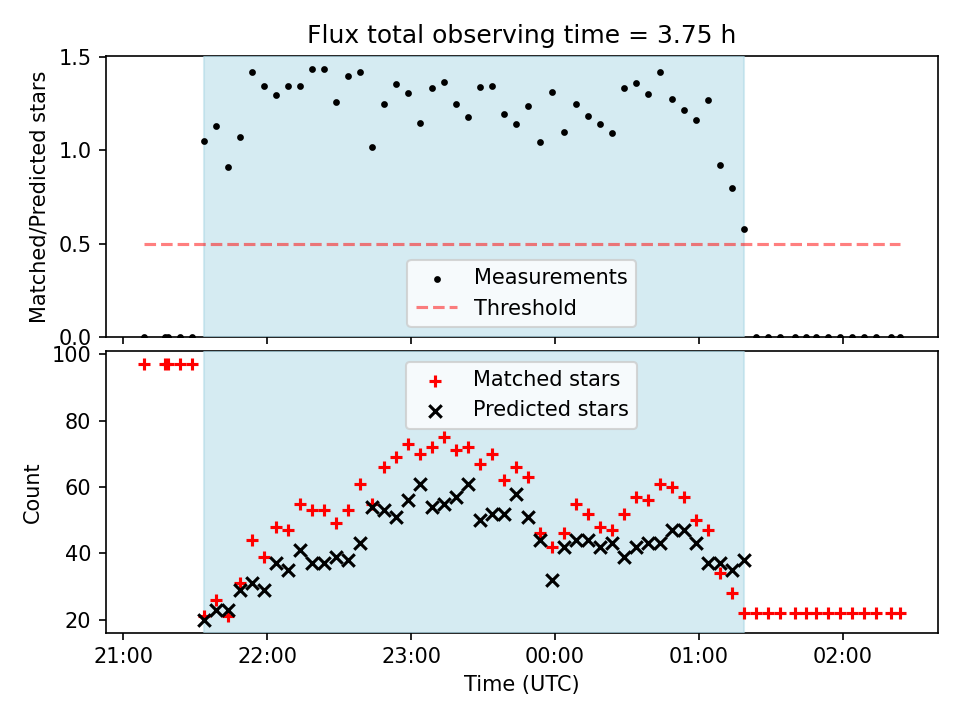 Flux total observing time = 3.75 h

Matched/Predicted stars

1.5
1.0
0.5
0.0

Measurements
Threshold

Count

100
80
60
40
20

Matched stars
Predicted stars

21:00
22:00
23:00
00:00
01:00
02:00

Time (UTC)